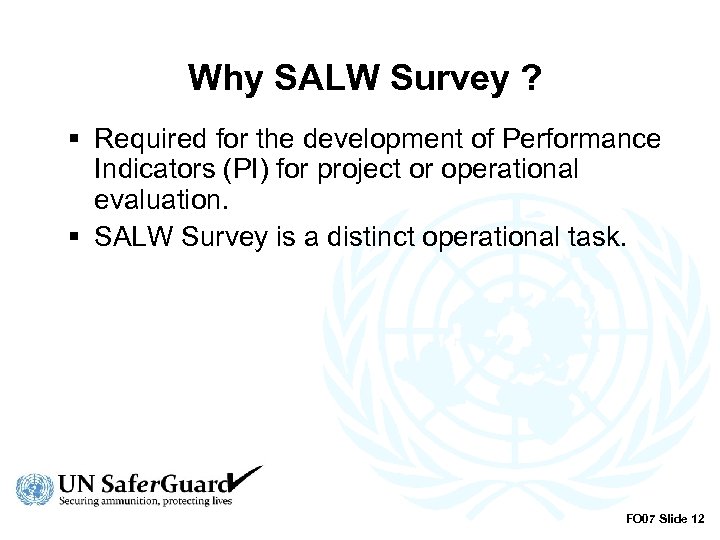 Why SALW Survey ?

▪ Required for the development of Performance Indicators (PI) for project or operational evaluation.

▪ SALW Survey is a distinct operational task.

UN SaferGuard
Securing ammunition, protecting lives

FO07 Slide 12